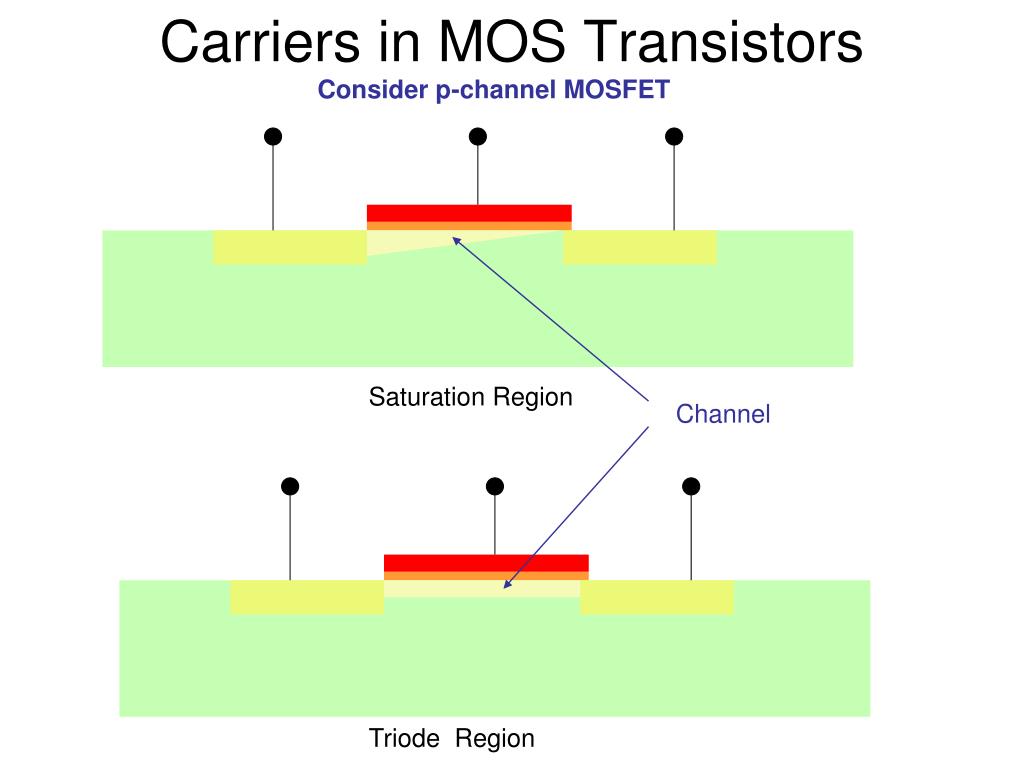 Carriers in MOS Transistors

Consider p-channel MOSFET

Saturation Region

Channel

Triode Region